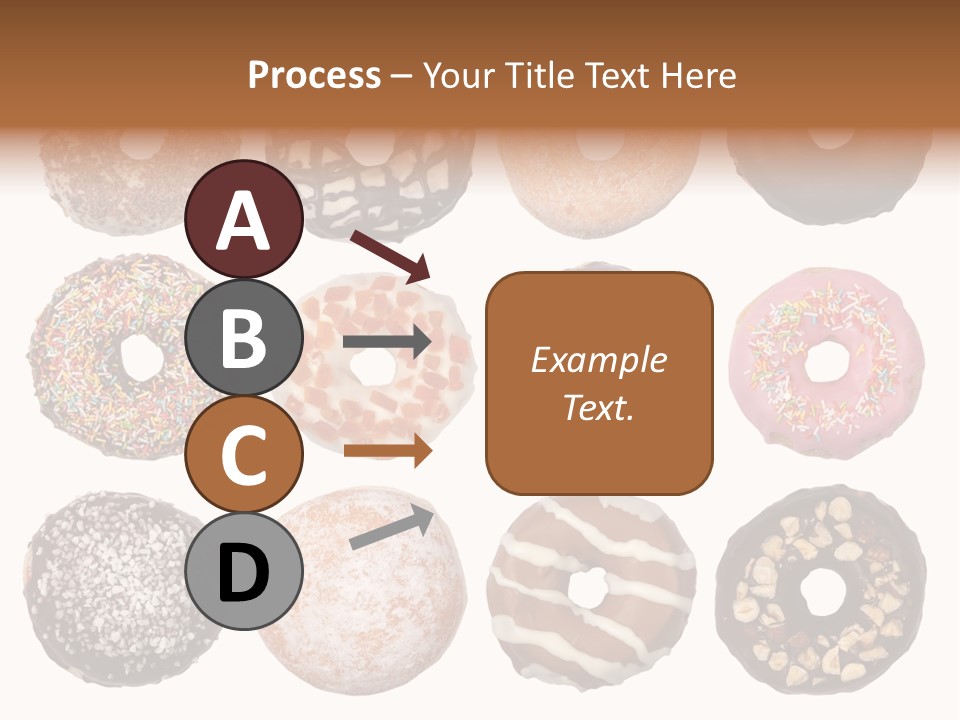 Process – Your Title Text Here

A

B

C

D

Example Text.